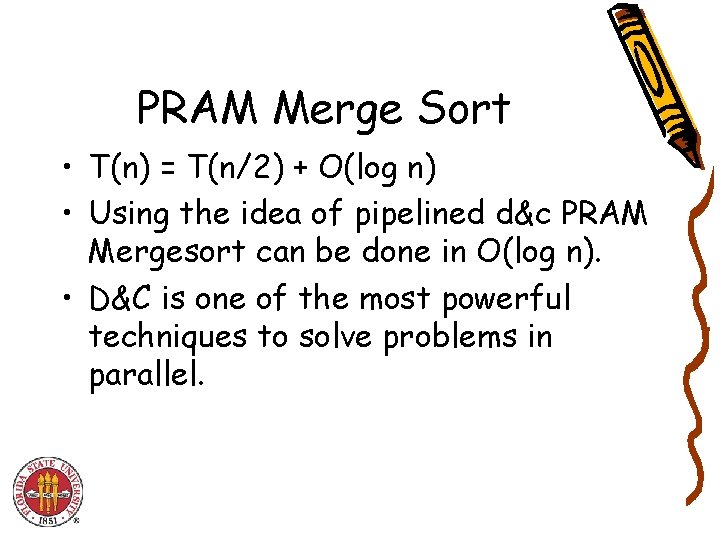 PRAM Merge Sort

• $T(n) = T(n/2) + O(\log n)$

• Using the idea of pipelined d&c PRAM Mergesort can be done in $O(\log n)$.

• D&C is one of the most powerful techniques to solve problems in parallel.

FLORIDA STATE UNIVERSITY 1851